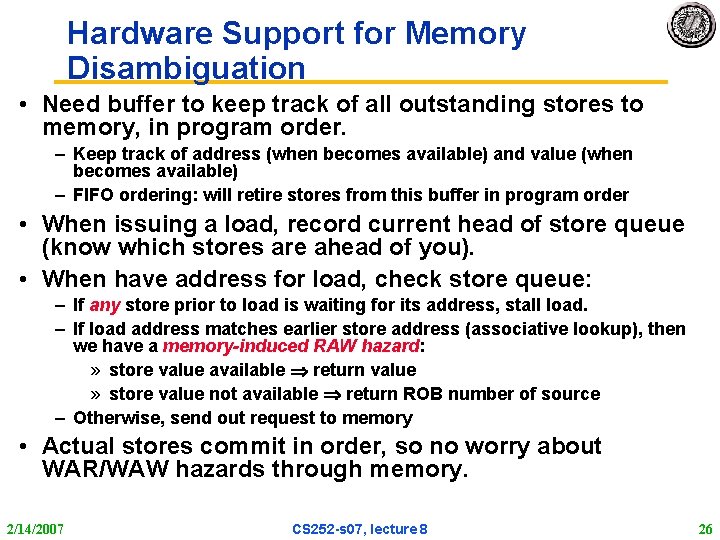 Hardware Support for Memory Disambiguation

• Need buffer to keep track of all outstanding stores to memory, in program order.
– Keep track of address (when becomes available) and value (when becomes available)
– FIFO ordering: will retire stores from this buffer in program order

• When issuing a load, record current head of store queue (know which stores are ahead of you).

• When have address for load, check store queue:
– If any store prior to load is waiting for its address, stall load.
– If load address matches earlier store address (associative lookup), then we have a memory-induced RAW hazard:
» store value available $\Rightarrow$ return value
» store value not available $\Rightarrow$ return ROB number of source
– Otherwise, send out request to memory

• Actual stores commit in order, so no worry about WAR/WAW hazards through memory.

2/14/2007 CS252-s07, lecture 8 26